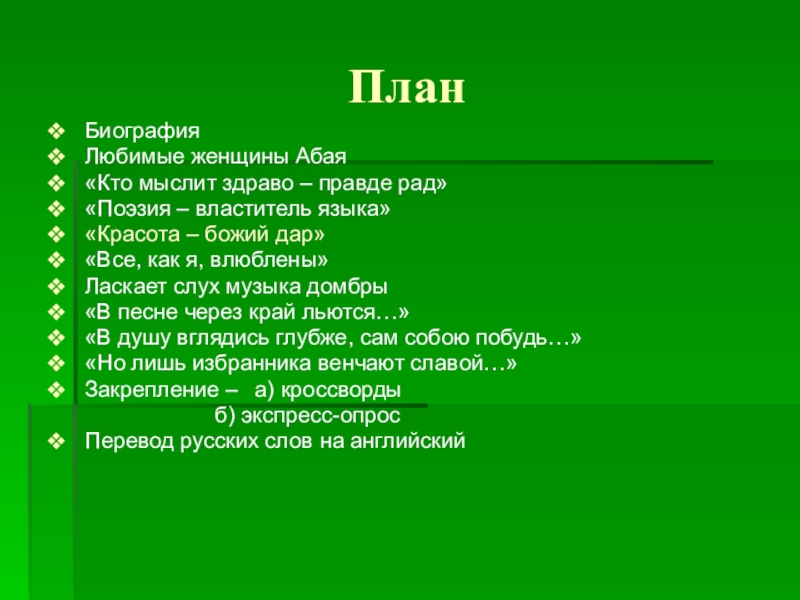 План

❖ Биография
❖ Любимые женщины Абая
❖ «Кто мыслит здраво – правде рад»
❖ «Поэзия – властитель языка»
❖ «Красота – божий дар»
❖ «Все, как я, влюблены»
❖ Ласкает слух музыка домбры
❖ «В песне через край льются…»
❖ «В душу вглядись глубже, сам собою побудь…»
❖ «Но лишь избранника венчают славой…»
❖ Закрепление – а) кроссворды
б) экспресс-опрос
❖ Перевод русских слов на английский